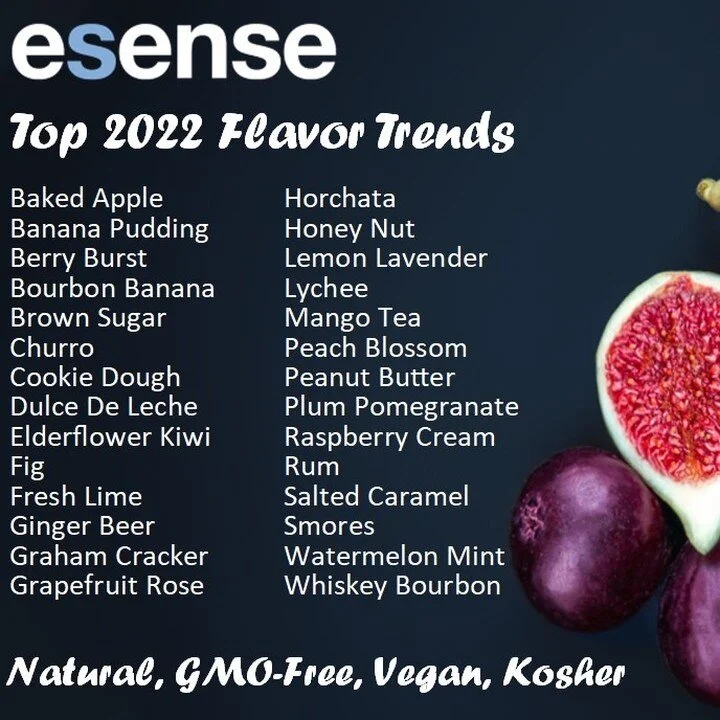 esense

Top 2022 Flavor Trends

Baked Apple
Banana Pudding
Berry Burst
Bourbon Banana
Brown Sugar
Churro
Cookie Dough
Dulce De Leche
Elderflower Kiwi
Fig
Fresh Lime
Ginger Beer
Graham Cracker
Grapefruit Rose

Horchata
Honey Nut
Lemon Lavender
Lychee
Mango Tea
Peach Blossom
Peanut Butter
Plum Pomegranate
Raspberry Cream
Rum
Salted Caramel
Smores
Watermelon Mint
Whiskey Bourbon

Natural, GMO-Free, Vegan, Kosher